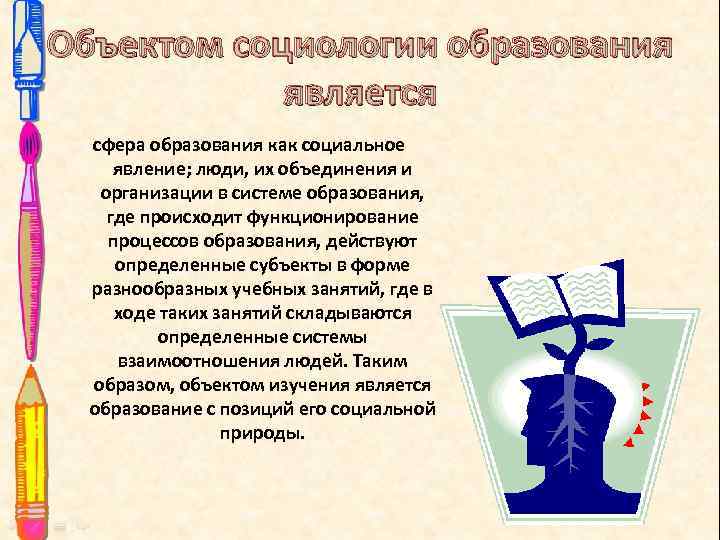 Объектом социологии образования является

сфера образования как социальное явление; люди, их объединения и организации в системе образования, где происходит функционирование процессов образования, действуют определенные субъекты в форме разнообразных учебных занятий, где в ходе таких занятий складываются определенные системы взаимоотношения людей. Таким образом, объектом изучения является образование с позиций его социальной природы.